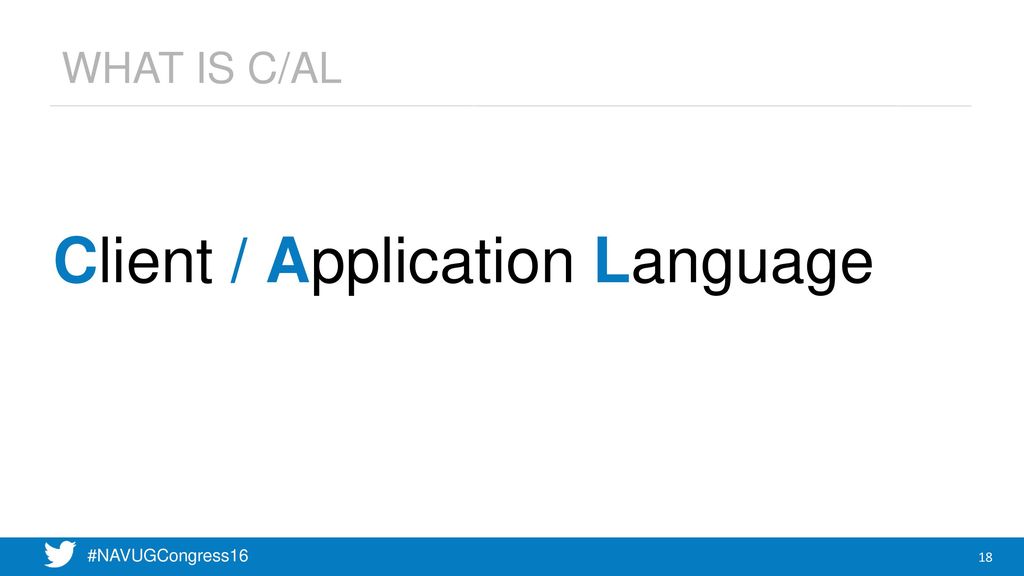 WHAT IS C/AL

Client / Application Language

#NAVUGCongress16

18